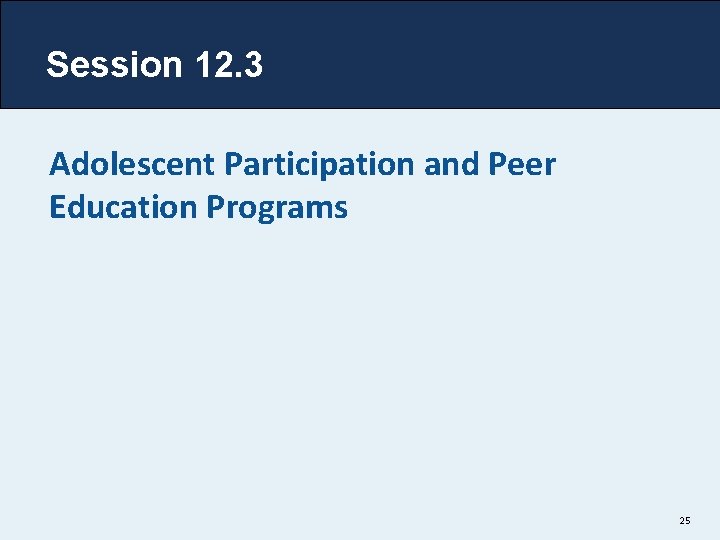 Session 12.3

Adolescent Participation and Peer Education Programs

25